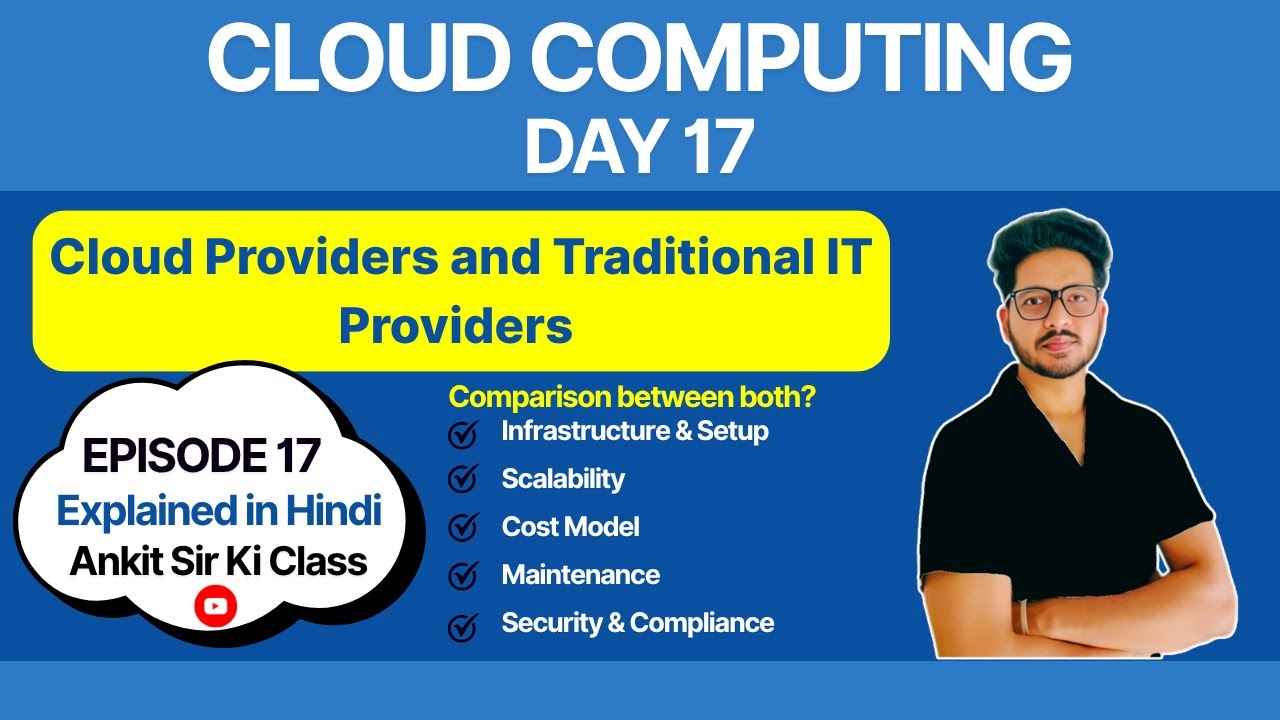 CLOUD COMPUTING
DAY 17

Cloud Providers and Traditional IT Providers

EPISODE 17
Explained in Hindi
Ankit Sir Ki Class

Comparison between both?
Infrastructure & Setup
Scalability
Cost Model
Maintenance
Security & Compliance